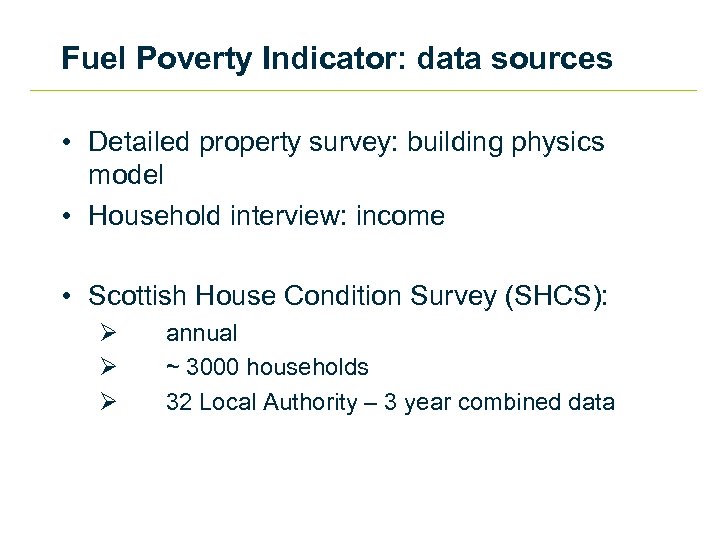 Fuel Poverty Indicator: data sources

• Detailed property survey: building physics model
• Household interview: income

• Scottish House Condition Survey (SHCS):
➢ annual
➢ ~ 3000 households
➢ 32 Local Authority – 3 year combined data